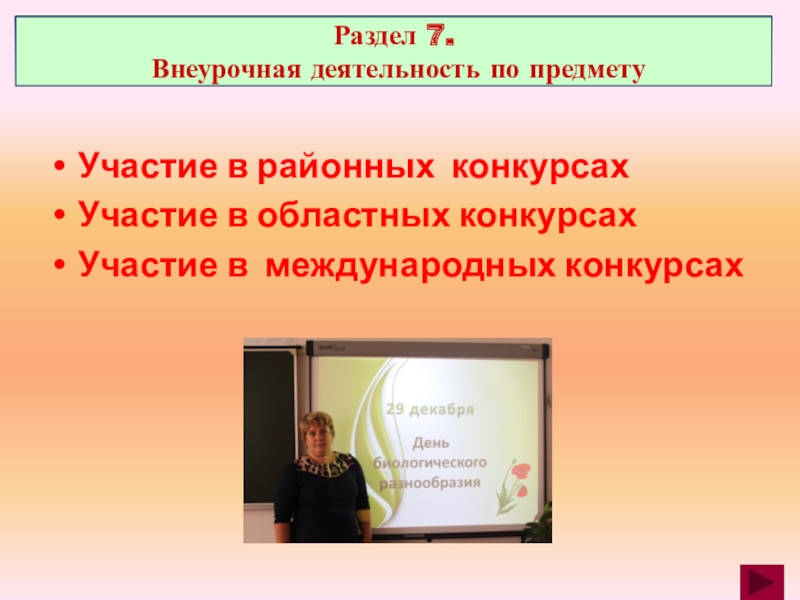 Раздел 7.
Внеурочная деятельность по предмету

• Участие в районных конкурсах
• Участие в областных конкурсах
• Участие в международных конкурсах

29 декабря

День биологического разнообразия